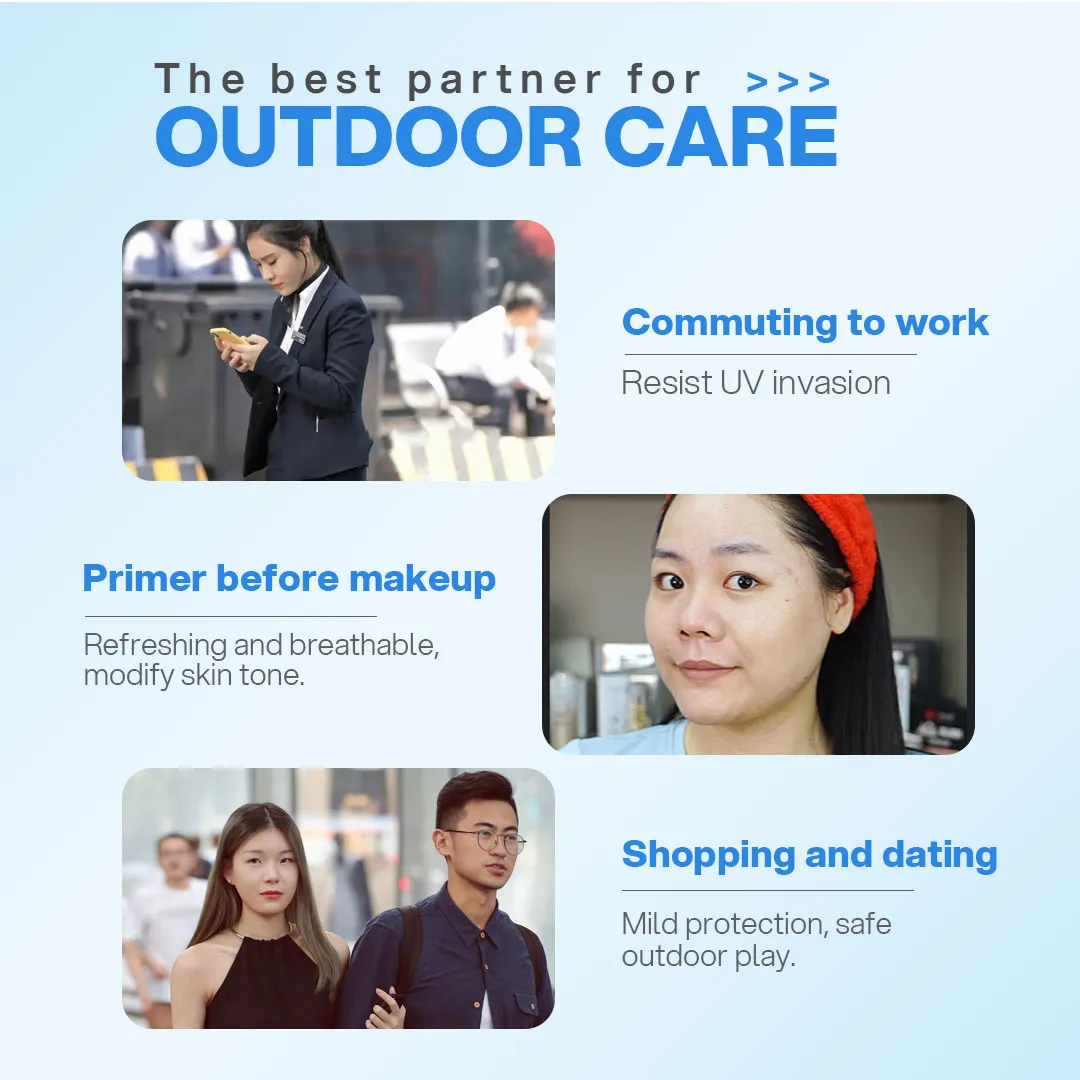 The best partner for >>>
OUTDOOR CARE

Commuting to work

Resist UV invasion

Primer before makeup

Refreshing and breathable, modify skin tone.

Shopping and dating

Mild protection, safe outdoor play.